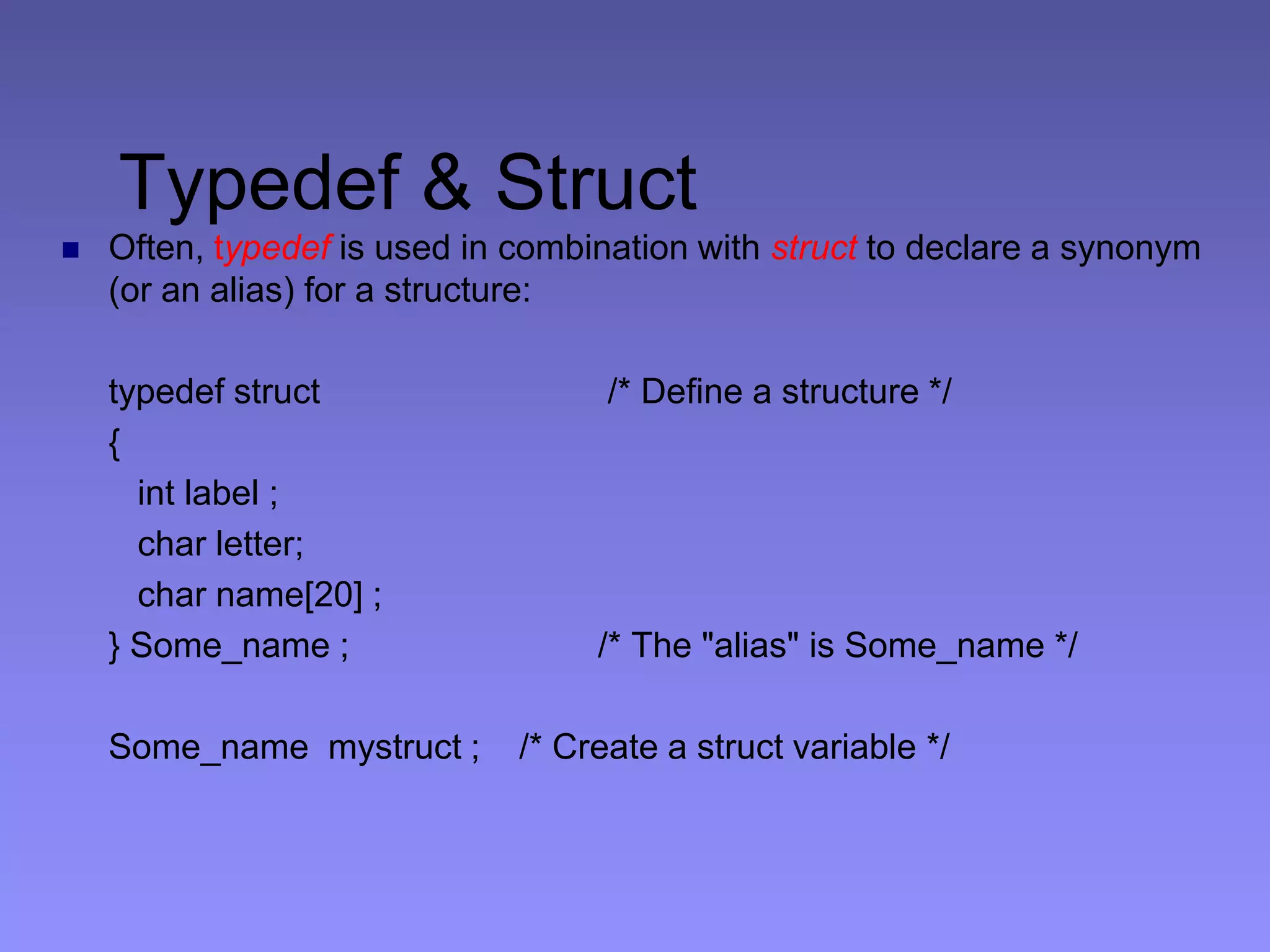 Typedef & Struct

Often, typedef is used in combination with struct to declare a synonym (or an alias) for a structure:

typedef struct /* Define a structure */
{
int label ;
char letter;
char name[20] ;
} Some_name ; /* The "alias" is Some_name */

Some_name mystruct ; /* Create a struct variable */